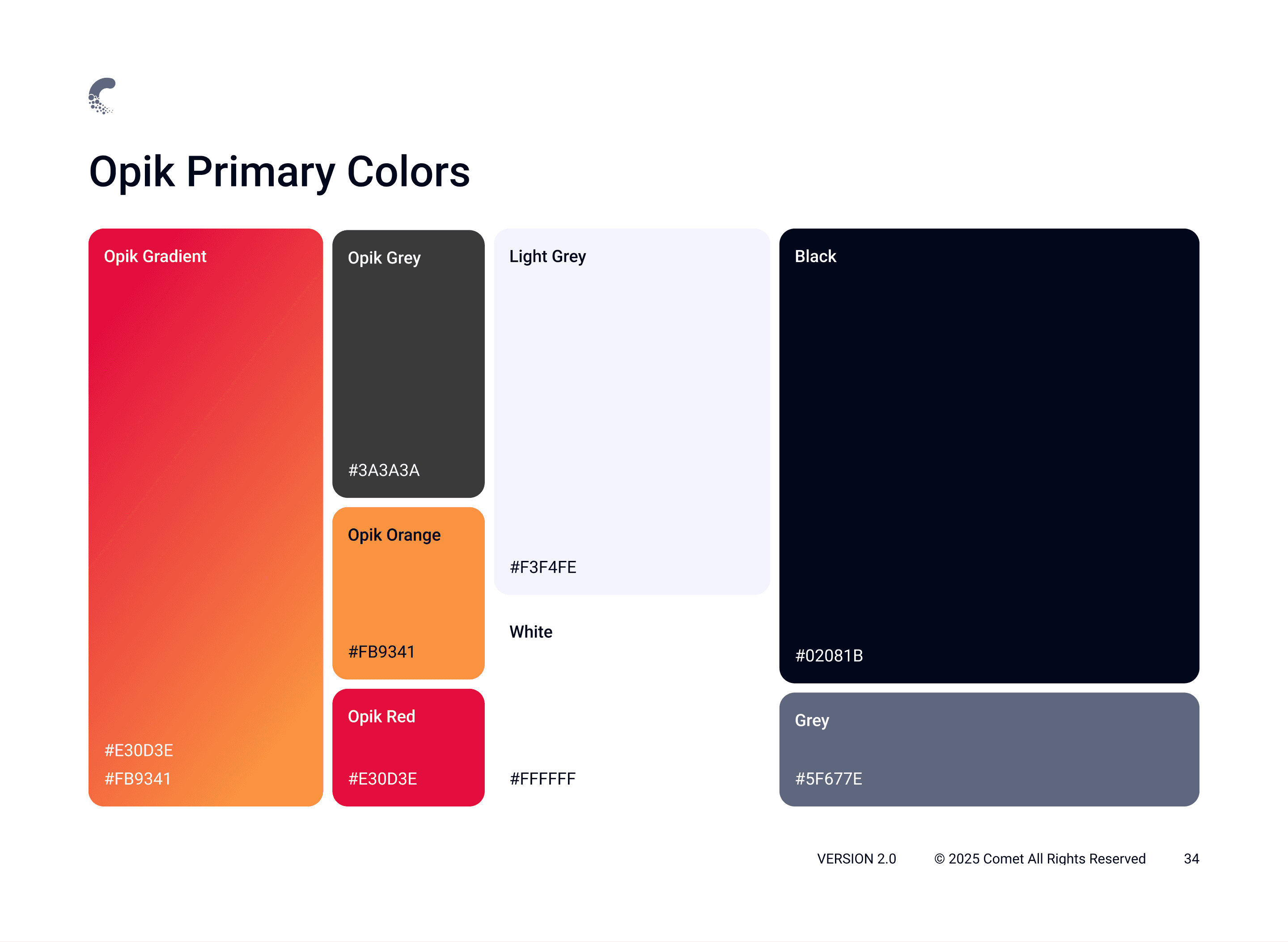 Opik Primary Colors

Opik Gradient

#E30D3E

#FB9341

Opik Grey

#3A3A3A

Opik Orange

#FB9341

Opik Red

#E30D3E

Light Grey

#F3F4FE

White

#FFFFFF

Black

#02081B

Grey

#5F677E

VERSION 2.0 © 2025 Comet All Rights Reserved 34